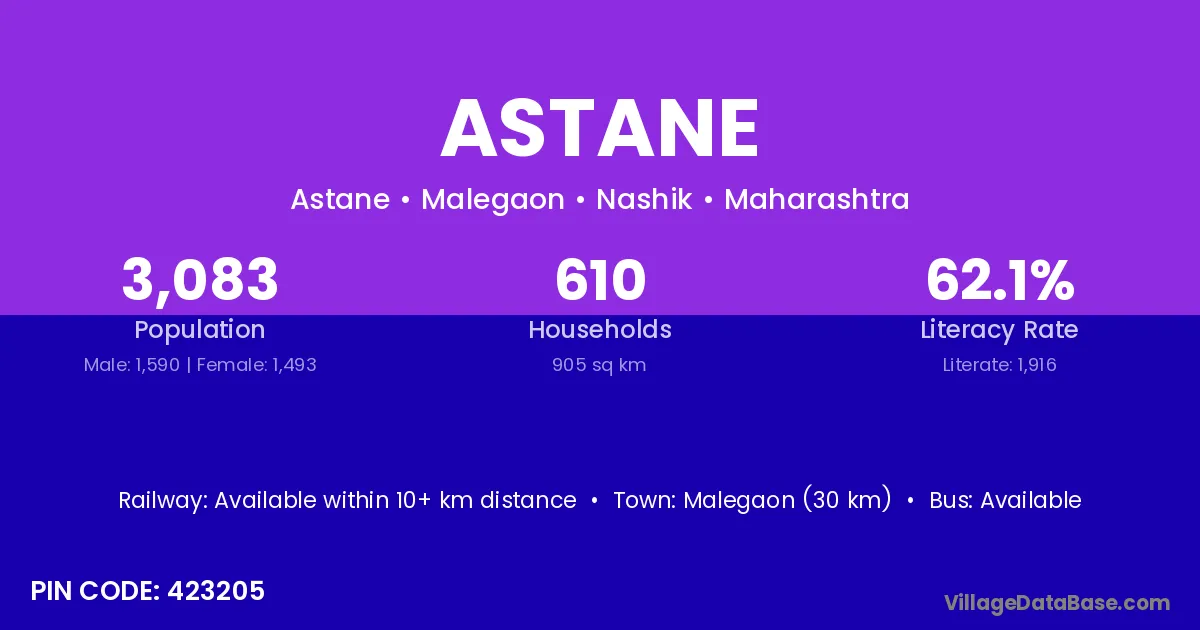 ASTANE

Astane • Malegaon • Nashik • Maharashtra

3,083
Population
Male: 1,590 | Female: 1,493

610
Households
905 sq km

62.1%
Literacy Rate
Literate: 1,916

Railway: Available within 10+ km distance • Town: Malegaon (30 km) • Bus: Available

PIN CODE: 423205

VillageDataBase.com